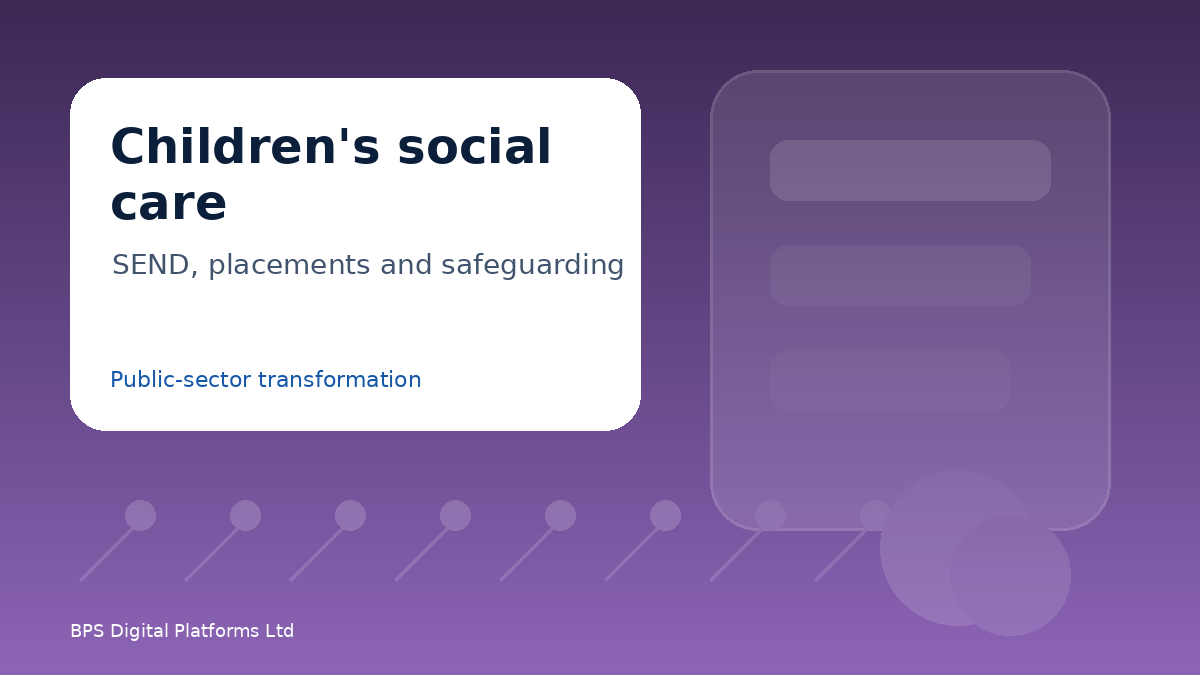 Children's social care

SEND, placements and safeguarding

Public-sector transformation

BPS Digital Platforms Ltd